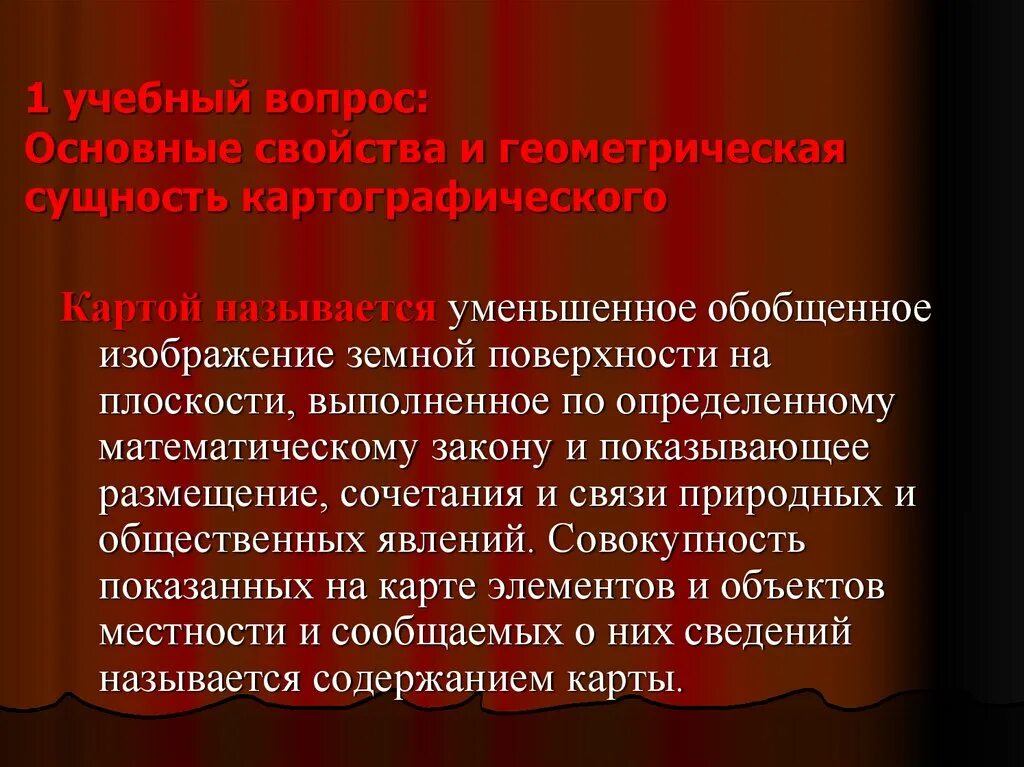 1 учебный вопрос:
Основные свойства и геометрическая сущность картографического

Картой называется уменьшенное обобщенное изображение земной поверхности на плоскости, выполненное по определенному математическому закону и показывающее размещение, сочетания и связи природных и общественных явлений. Совокупность показанных на карте элементов и объектов местности и сообщаемых о них сведений называется содержанием карты.